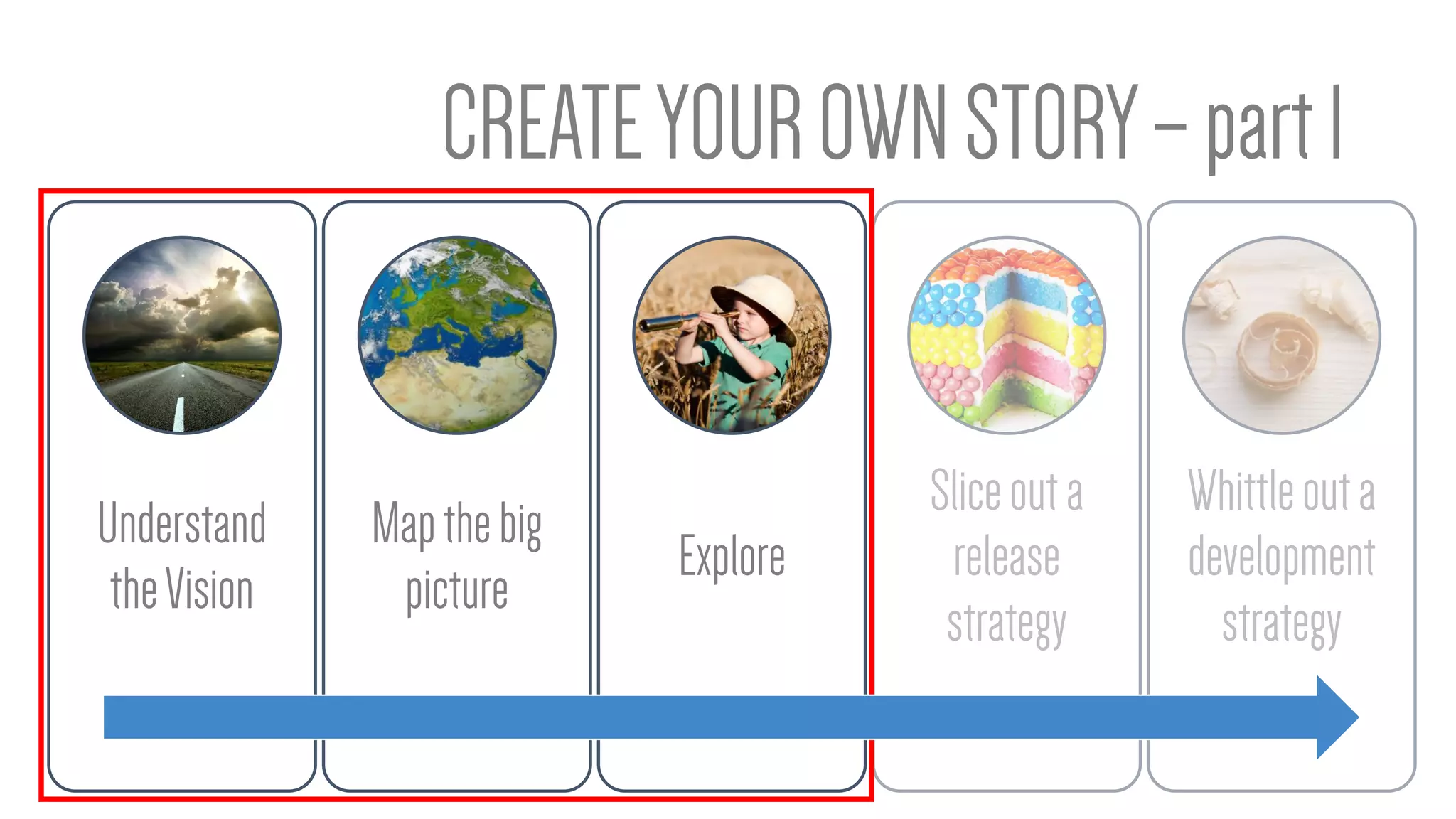 CREATE YOUR OWN STORY – part I

Understand the Vision

Map the big picture

Explore

Slice out a release strategy

Whittle out a development strategy